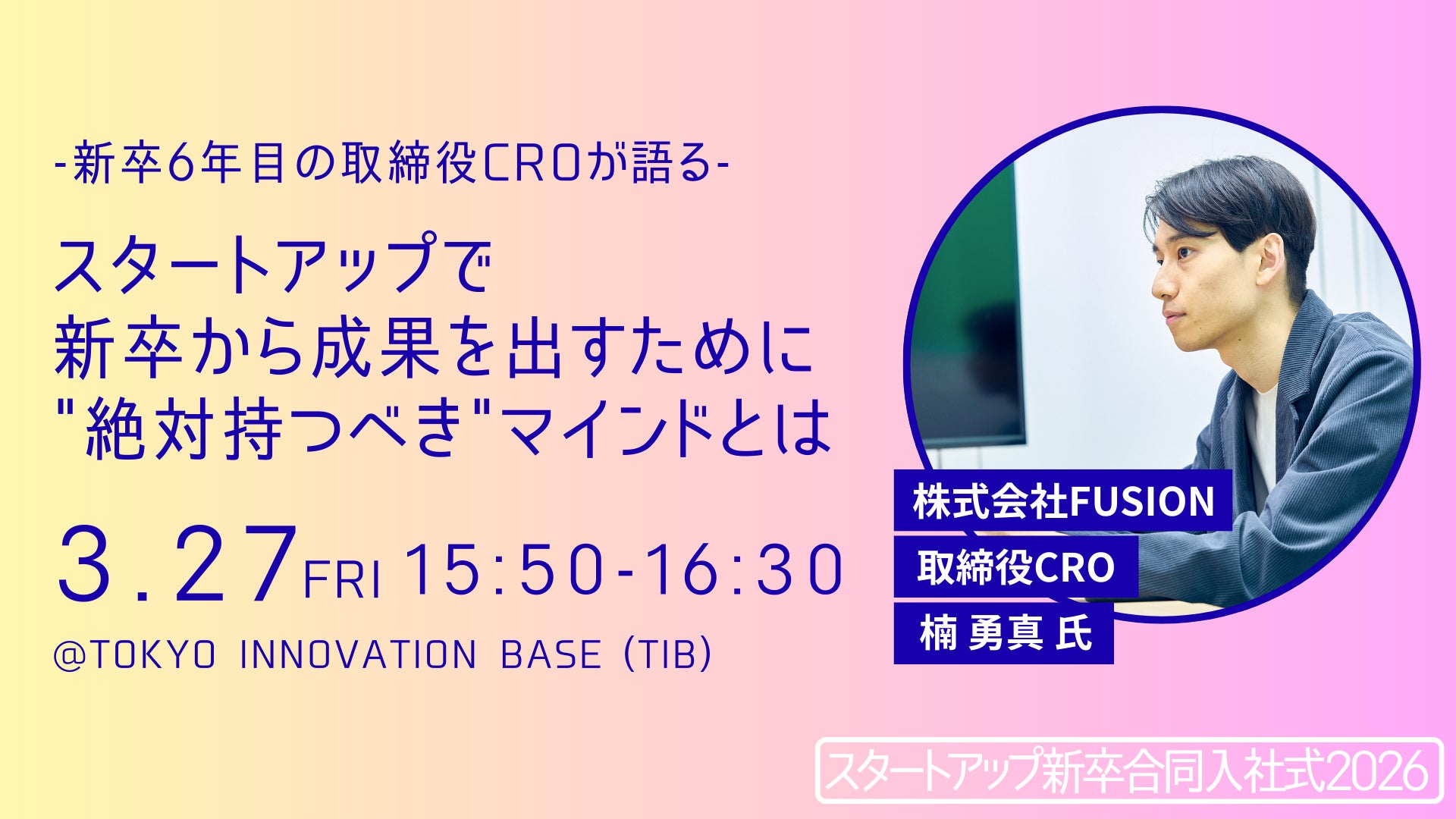 -新卒6年目の取締役CROが語る-

スタートアップで
新卒から成果を出すために
"絶対持つべき"マインドとは

3.27 FRI 15:50-16:30

@TOKYO INNOVATION BASE (TIB)

株式会社FUSION
取締役CRO
楠 勇真 氏

スタートアップ新卒合同入社式2026